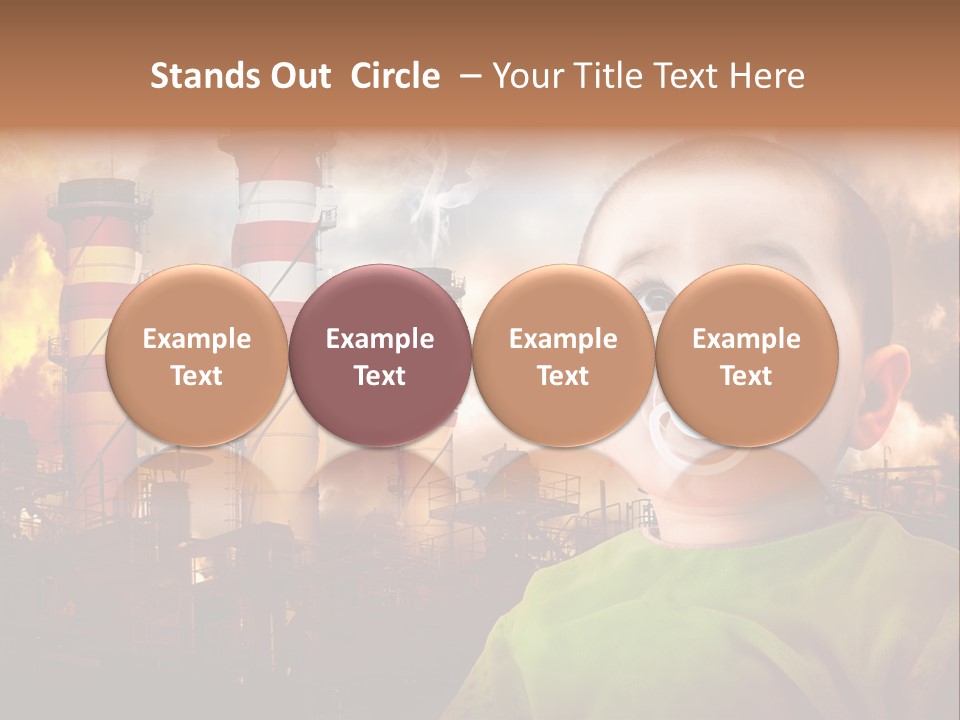 Stands Out Circle – Your Title Text Here

Example Text

Example Text

Example Text

Example Text